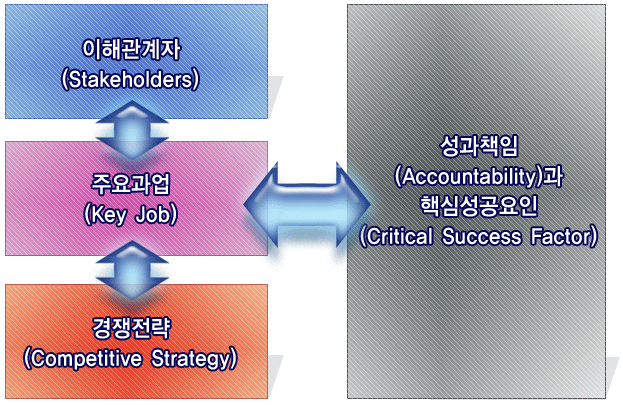 이해관계자
(Stakeholders)

주요과업
(Key Job)

경쟁전략
(Competitive Strategy)

성과책임
(Accountability)과
핵심성공요인
(Critical Success Factor)